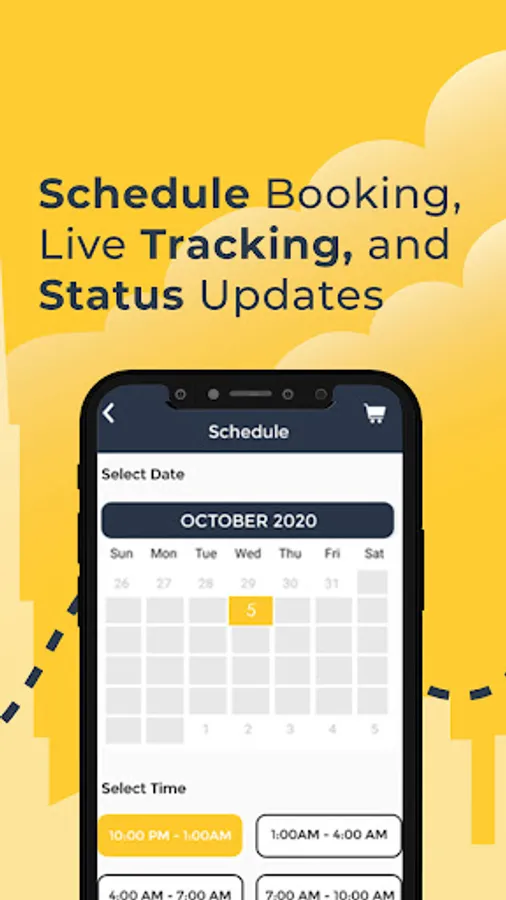 Schedule Booking, Live Tracking, and Status Updates

Schedule

Select Date

OCTOBER 2020

| Sun | Mon | Tue | Wed | Thu | Fri | Sat |
|---|---|---|---|---|---|---|
| 26 | 27 | 28 | 29 | 30 | 31 | |
| | | | 5 | | | |
| | | | | | | |
| | | | | | | |
| | | | | | | |
| | | 1 | 2 | 3 | 4 | 5 |

Select Time

10:00 PM - 1:00AM

1:00AM - 4:00 AM

4:00 AM - 7:00 AM

7:00 AM - 10:00 AM